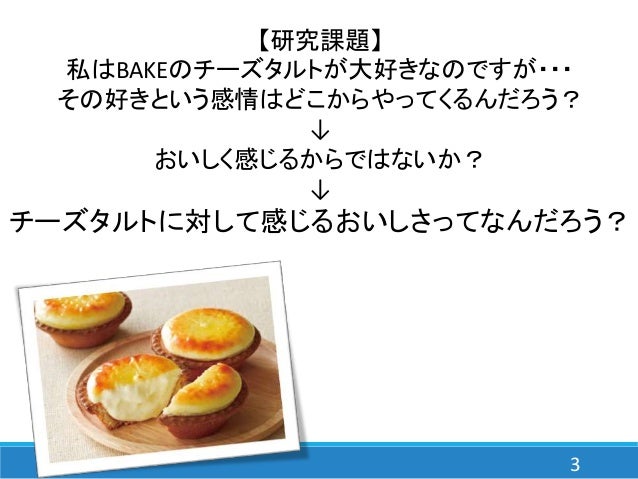 【研究課題】
私はBAKEのチーズタルトが大好きなのですが・・・
その好きという感情はどこからやってくるんだろう？
↓
おいしく感じるからではないか？
↓
チーズタルトに対して感じるおいしさってなんだろう？

3